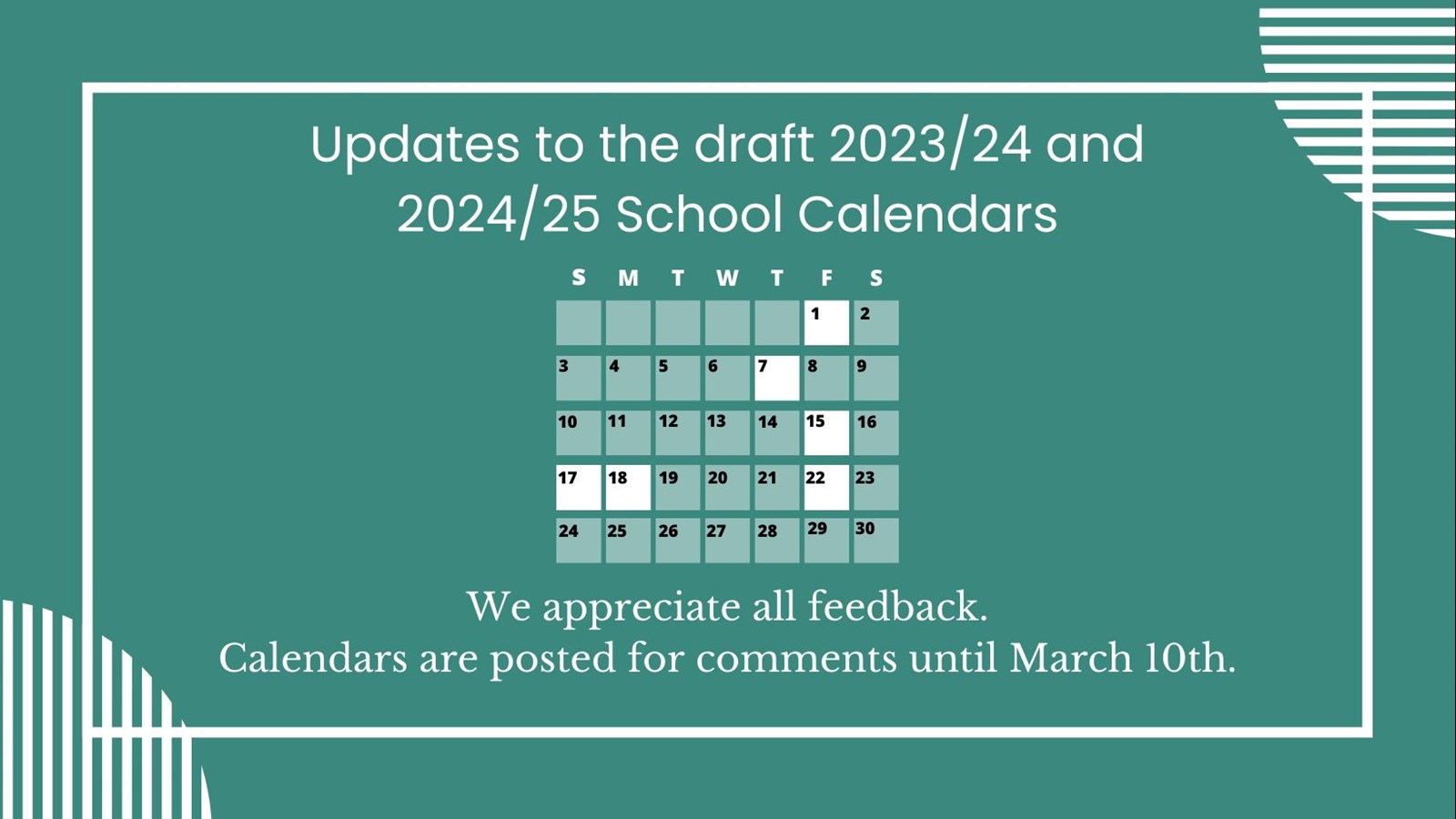 Updates to the draft 2023/24 and 2024/25 School Calendars

| S | M | T | W | T | F | S |
|---|---|---|---|---|---|---|
| | | | | | 1 | 2 |
| 3 | 4 | 5 | 6 | 7 | 8 | 9 |
| 10 | 11 | 12 | 13 | 14 | 15 | 16 |
| 17 | 18 | 19 | 20 | 21 | 22 | 23 |
| 24 | 25 | 26 | 27 | 28 | 29 | 30 |

We appreciate all feedback.
Calendars are posted for comments until March 10th.